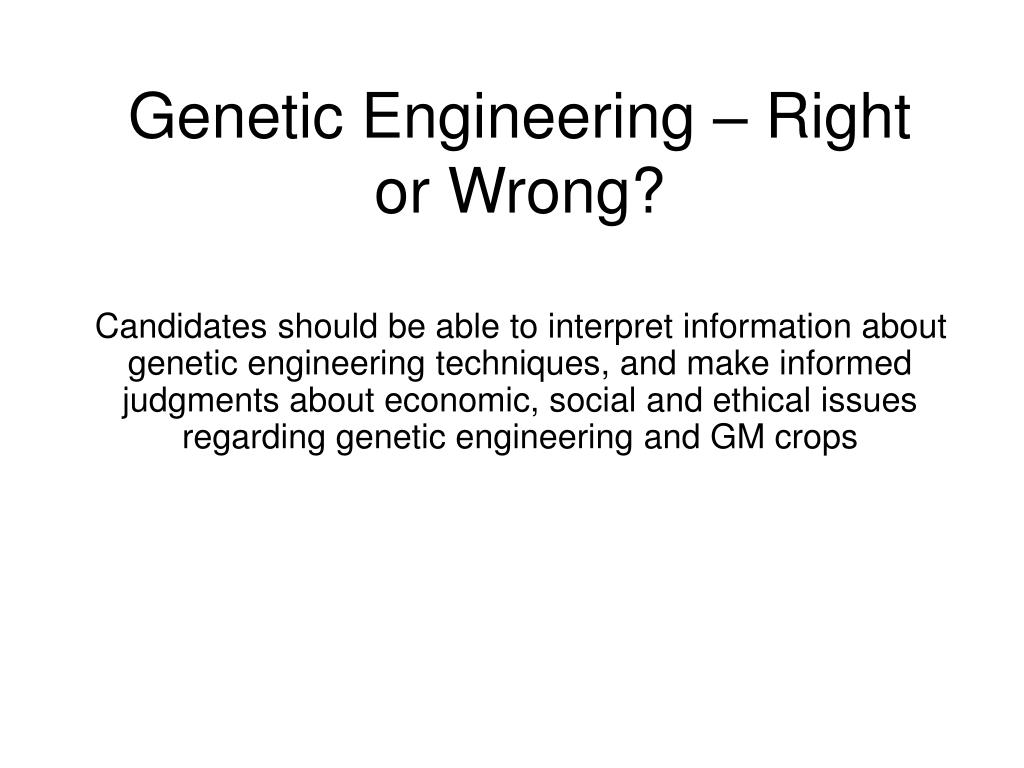 Genetic Engineering – Right or Wrong?

Candidates should be able to interpret information about genetic engineering techniques, and make informed judgments about economic, social and ethical issues regarding genetic engineering and GM crops